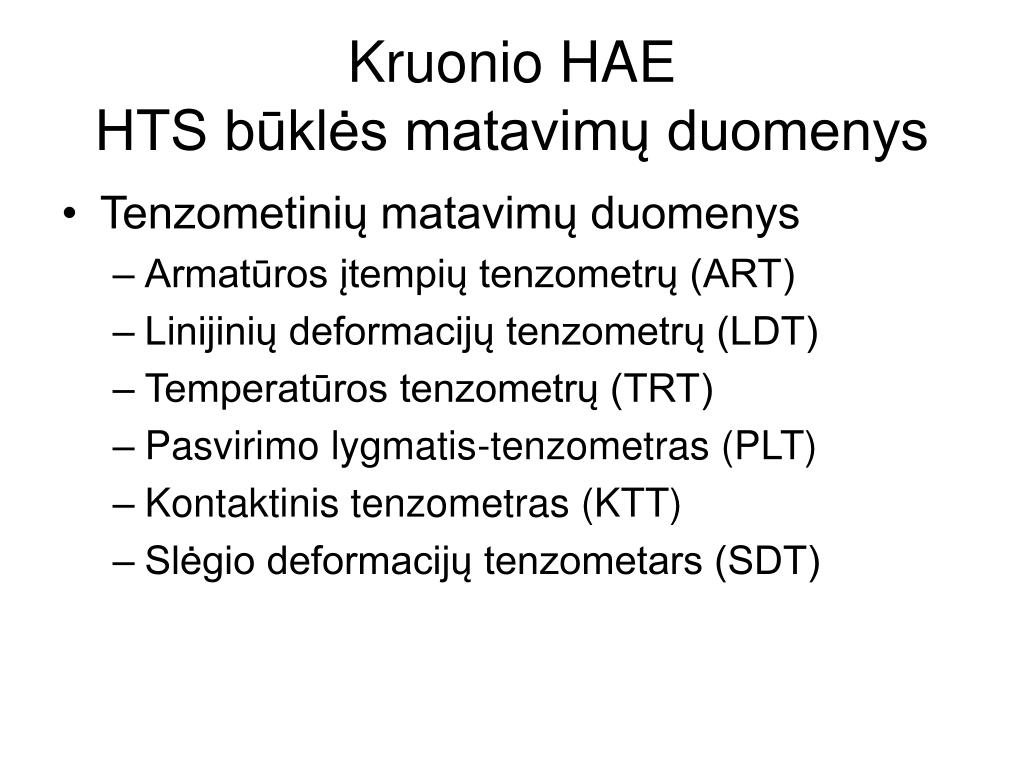 Kruonio HAE
HTS būklės matavimų duomenys

• Tenzometinių matavimų duomenys
– Armatūros įtempių tenzometrų (ART)
– Linijinių deformacijų tenzometrų (LDT)
– Temperatūros tenzometrų (TRT)
– Pasvirimo lygmatis-tenzometras (PLT)
– Kontaktinis tenzometras (KTT)
– Slėgio deformacijų tenzometars (SDT)